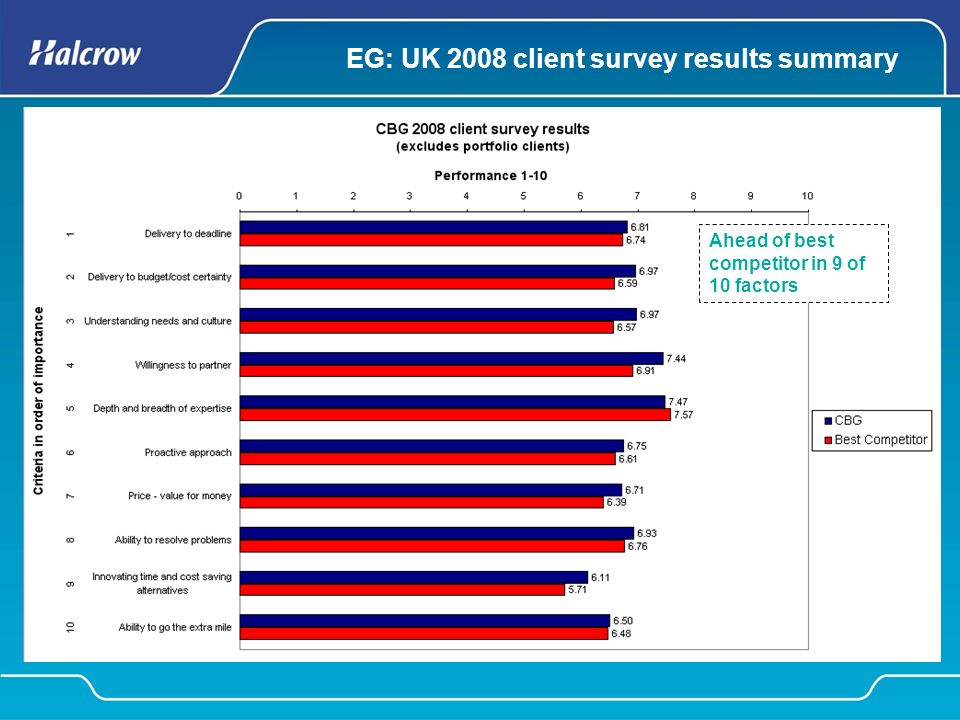 Halcrow

EG: UK 2008 client survey results summary

CBG 2008 client survey results
(excludes portfolio clients)

Performance 1-10

0 1 2 3 4 5 6 7 8 9 10

Criteria in order of importance

1 Delivery to deadline 6.81 6.74

2 Delivery to budget/cost certainty 6.97 6.59

3 Understanding needs and culture 6.97 6.57

4 Willingness to partner 7.44 6.91

5 Depth and breadth of expertise 7.47 7.57

6 Proactive approach 6.75 6.61

7 Price - value for money 6.71 6.39

8 Ability to resolve problems 6.93 6.76

9 Innovating time and cost saving alternatives 6.11 5.71

10 Ability to go the extra mile 6.50 6.48

Ahead of best competitor in 9 of 10 factors

CBG
Best Competitor